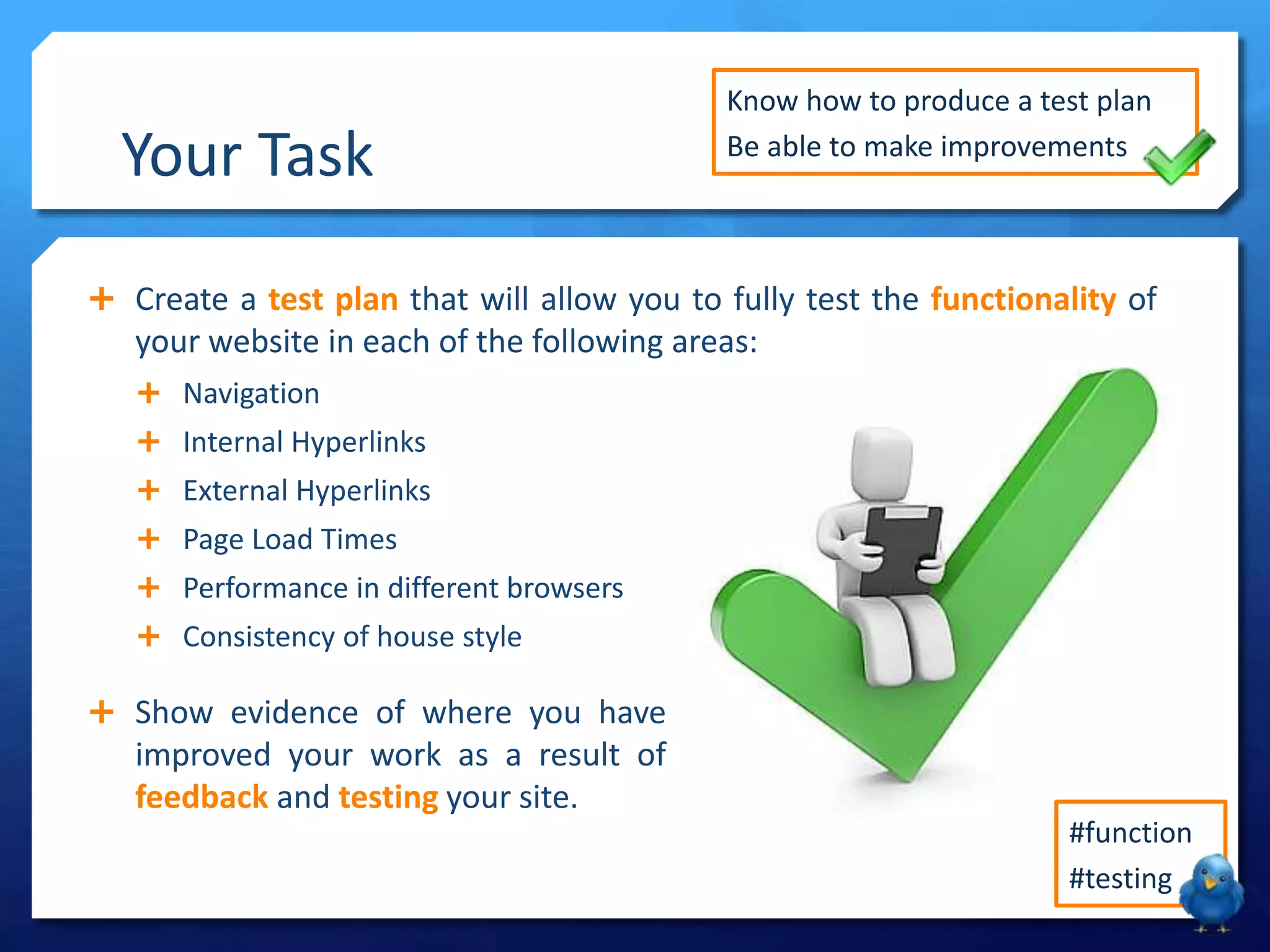 Your Task

Know how to produce a test plan
Be able to make improvements

+ Create a test plan that will allow you to fully test the functionality of your website in each of the following areas:
+ Navigation
+ Internal Hyperlinks
+ External Hyperlinks
+ Page Load Times
+ Performance in different browsers
+ Consistency of house style

+ Show evidence of where you have improved your work as a result of feedback and testing your site.

#function
#testing